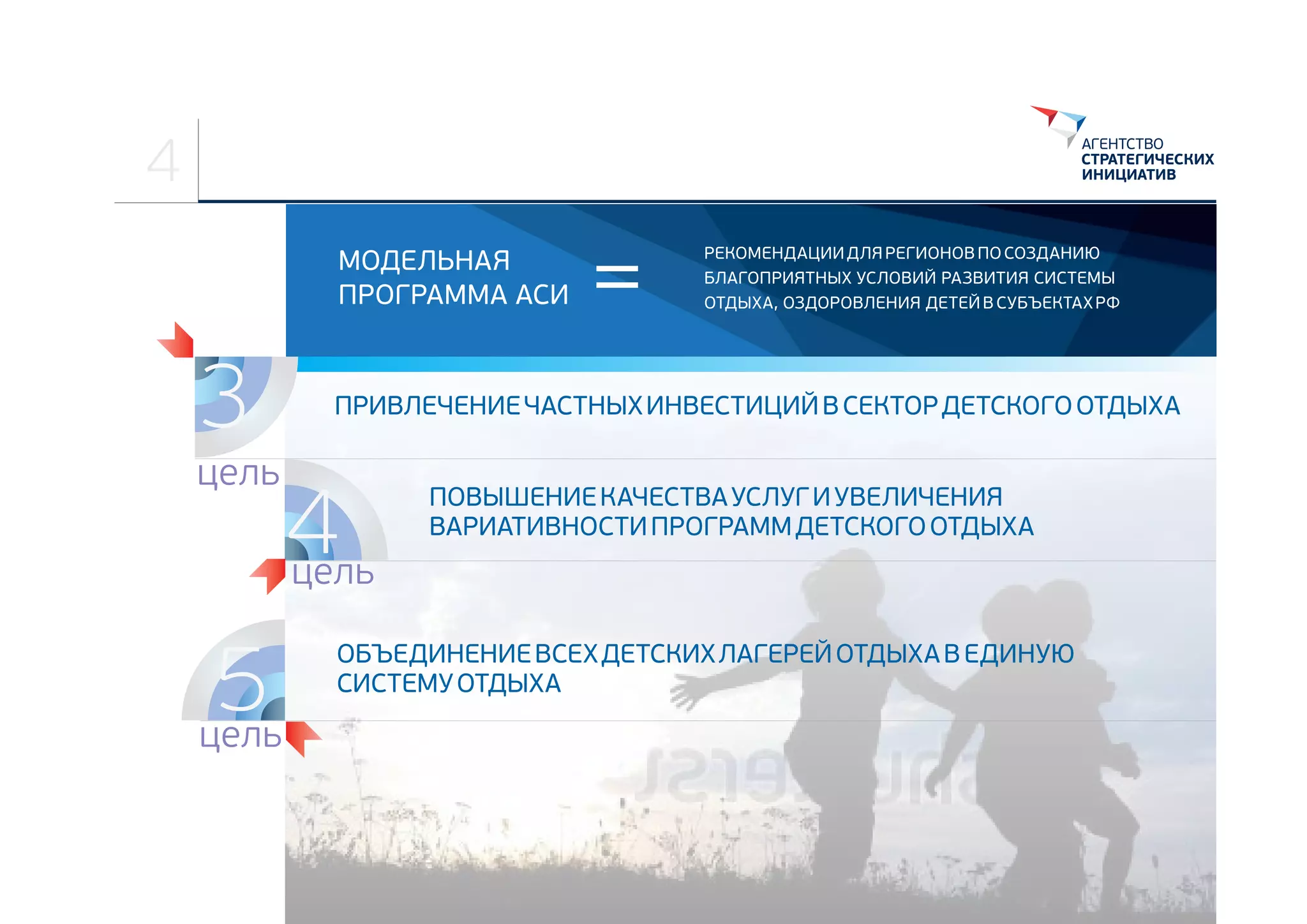 4

АГЕНТСТВО СТРАТЕГИЧЕСКИХ ИНИЦИАТИВ

МОДЕЛЬНАЯ ПРОГРАММА АСИ =

РЕКОМЕНДАЦИИ ДЛЯ РЕГИОНОВ ПО СОЗДАНИЮ БЛАГОПРИЯТНЫХ УСЛОВИЙ РАЗВИТИЯ СИСТЕМЫ ОТДЫХА, ОЗДОРОВЛЕНИЯ ДЕТЕЙ В СУБЪЕКТАХ РФ

3 цель

ПРИВЛЕЧЕНИЕ ЧАСТНЫХ ИНВЕСТИЦИЙ В СЕКТОР ДЕТСКОГО ОТДЫХА

4 цель

ПОВЫШЕНИЕ КАЧЕСТВА УСЛУГ И УВЕЛИЧЕНИЯ ВАРИАТИВНОСТИ ПРОГРАММ ДЕТСКОГО ОТДЫХА

5 цель

ОБЪЕДИНЕНИЕ ВСЕХ ДЕТСКИХ ЛАГЕРЕЙ ОТДЫХА В ЕДИНУЮ СИСТЕМУ ОТДЫХА